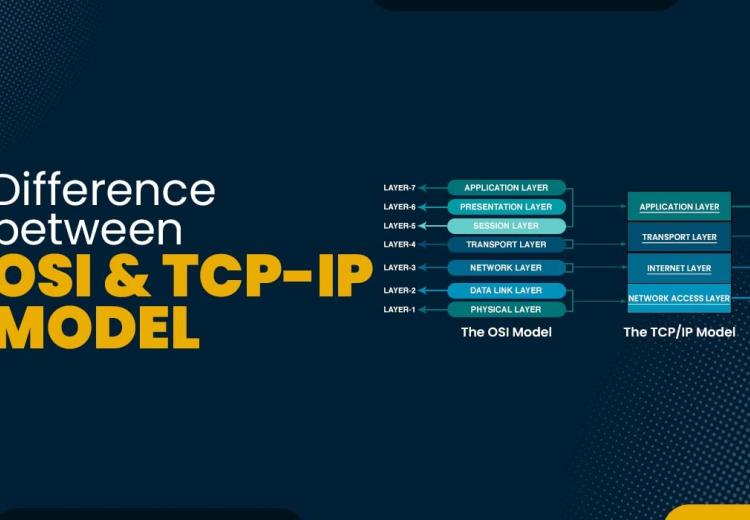 Difference between
OSI & TCP-IP MODEL

LAYER-7 APPLICATION LAYER
LAYER-6 PRESENTATION LAYER
LAYER-5 SESSION LAYER
LAYER-4 TRANSPORT LAYER
LAYER-3 NETWORK LAYER
LAYER-2 DATA LINK LAYER
LAYER-1 PHYSICAL LAYER

The OSI Model

APPLICATION LAYER
TRANSPORT LAYER
INTERNET LAYER
NETWORK ACCESS LAYER

The TCP/IP Model